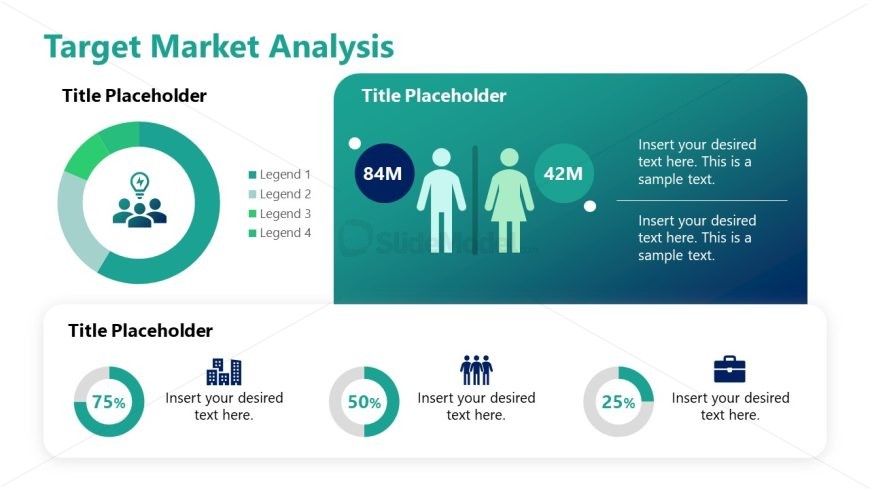 Target Market Analysis

Title Placeholder

Legend 1
Legend 2
Legend 3
Legend 4

Title Placeholder

84M

42M

Insert your desired text here. This is a sample text.

Insert your desired text here. This is a sample text.

SlideModel

Title Placeholder

75%

Insert your desired text here.

50%

Insert your desired text here.

25%

Insert your desired text here.